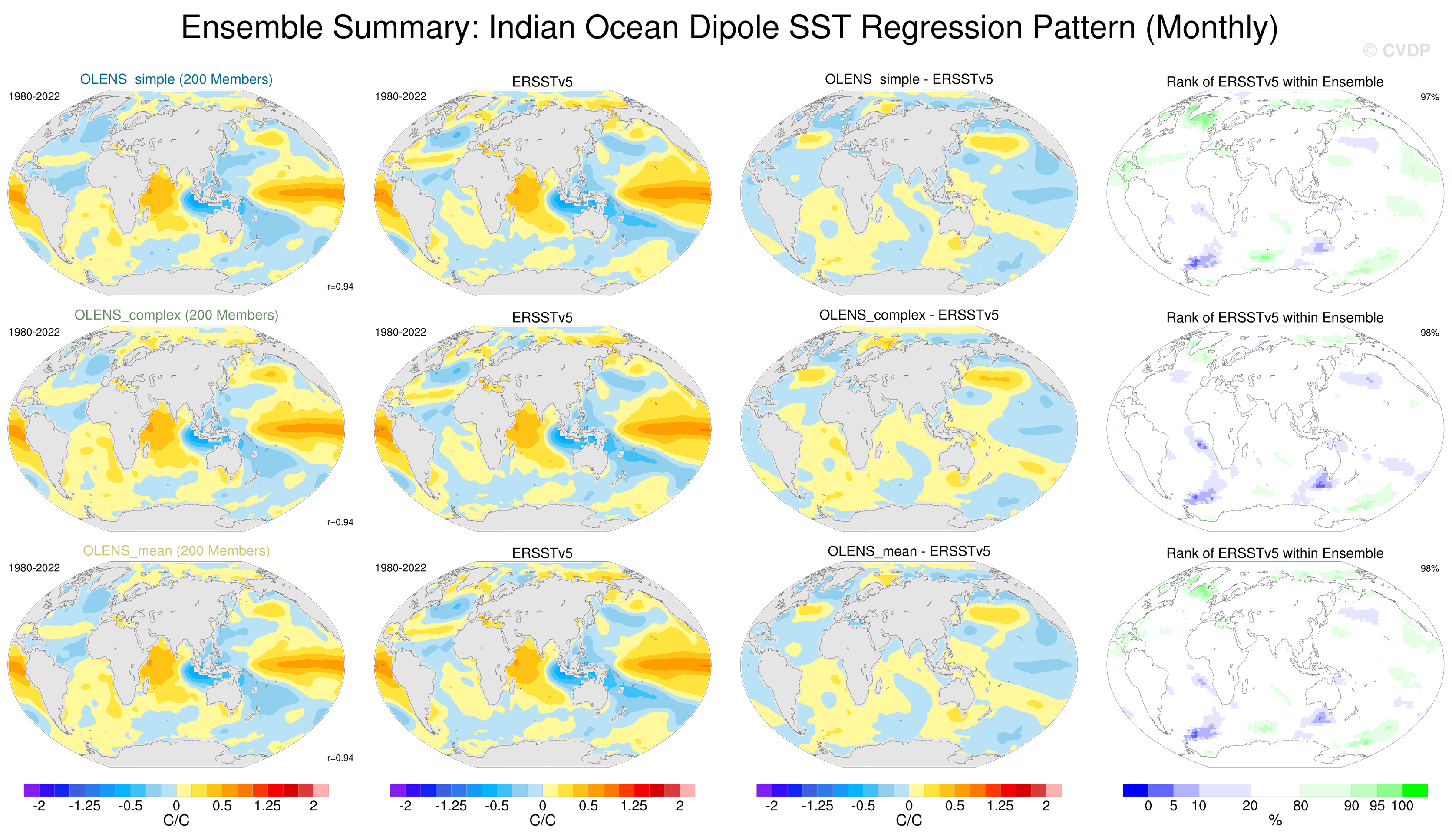 Ensemble Summary: Indian Ocean Dipole SST Regression Pattern (Monthly)

© CVDP

OLENS_simple (200 Members)

1980-2022

r=0.94

ERSSTv5

1980-2022

OLENS_simple - ERSSTv5

Rank of ERSSTv5 within Ensemble

97%

OLENS_complex (200 Members)

1980-2022

r=0.94

ERSSTv5

1980-2022

OLENS_complex - ERSSTv5

Rank of ERSSTv5 within Ensemble

98%

OLENS_mean (200 Members)

1980-2022

r=0.94

ERSSTv5

1980-2022

OLENS_mean - ERSSTv5

Rank of ERSSTv5 within Ensemble

98%

-2 -1.25 -0.5 0 0.5 1.25 2
C/C

-2 -1.25 -0.5 0 0.5 1.25 2
C/C

-2 -1.25 -0.5 0 0.5 1.25 2
C/C

0 5 10 20 80 90 95 100
%